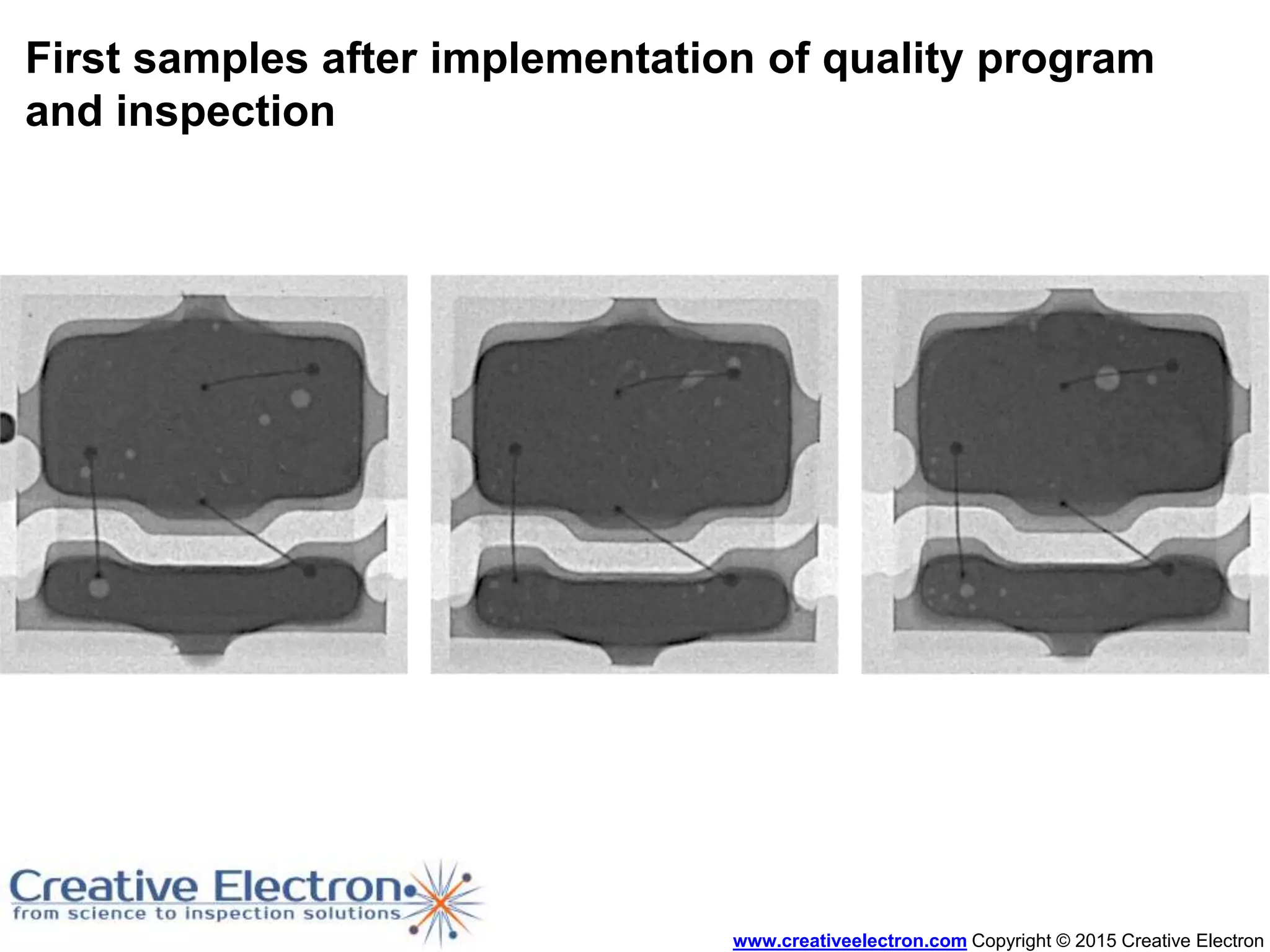 First samples after implementation of quality program and inspection

Creative Electron
from science to inspection solutions

www.creativeelectron.com Copyright © 2015 Creative Electron